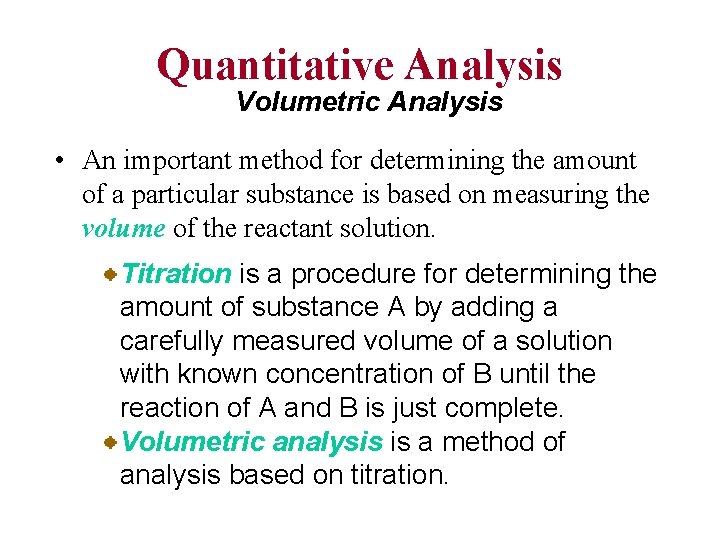 Quantitative Analysis
Volumetric Analysis

• An important method for determining the amount of a particular substance is based on measuring the volume of the reactant solution.

Titration is a procedure for determining the amount of substance A by adding a carefully measured volume of a solution with known concentration of B until the reaction of A and B is just complete.

Volumetric analysis is a method of analysis based on titration.